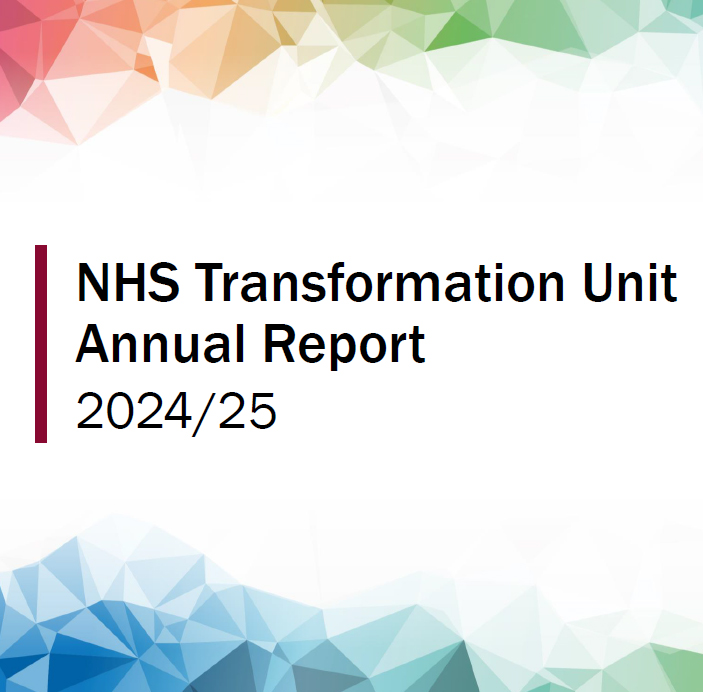 NHS Transformation Unit
Annual Report
2024/25